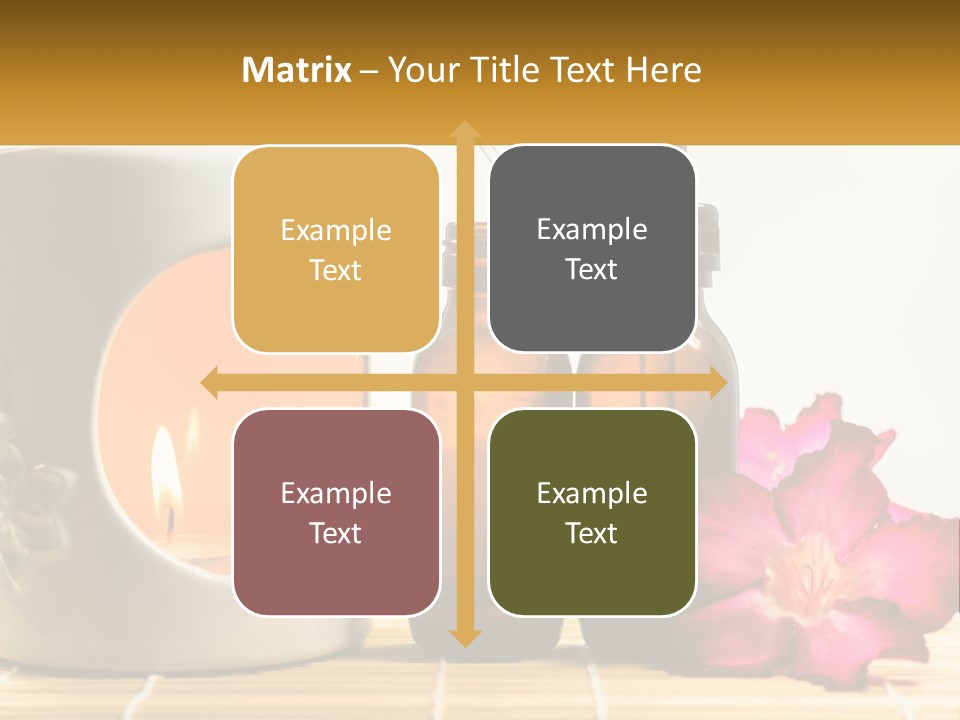 Matrix – Your Title Text Here

Example Text

Example Text

Example Text

Example Text